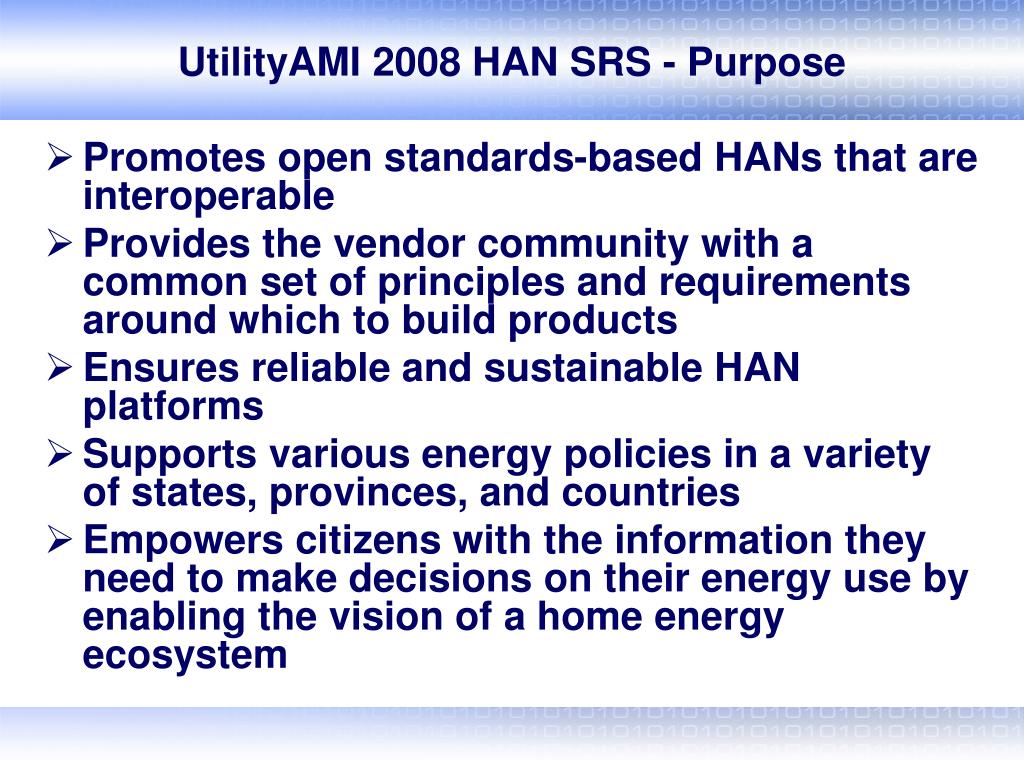 UtilityAMI 2008 HAN SRS - Purpose

➢ Promotes open standards-based HANs that are interoperable

➢ Provides the vendor community with a common set of principles and requirements around which to build products

➢ Ensures reliable and sustainable HAN platforms

➢ Supports various energy policies in a variety of states, provinces, and countries

➢ Empowers citizens with the information they need to make decisions on their energy use by enabling the vision of a home energy ecosystem